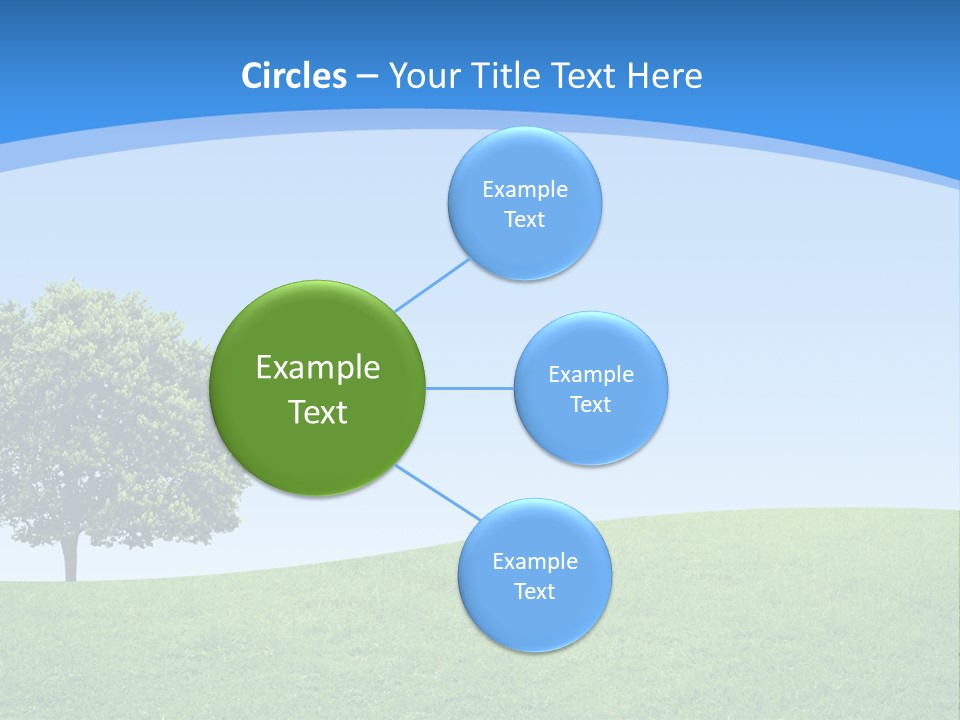 Circles – Your Title Text Here

Example Text

Example Text

Example Text

Example Text